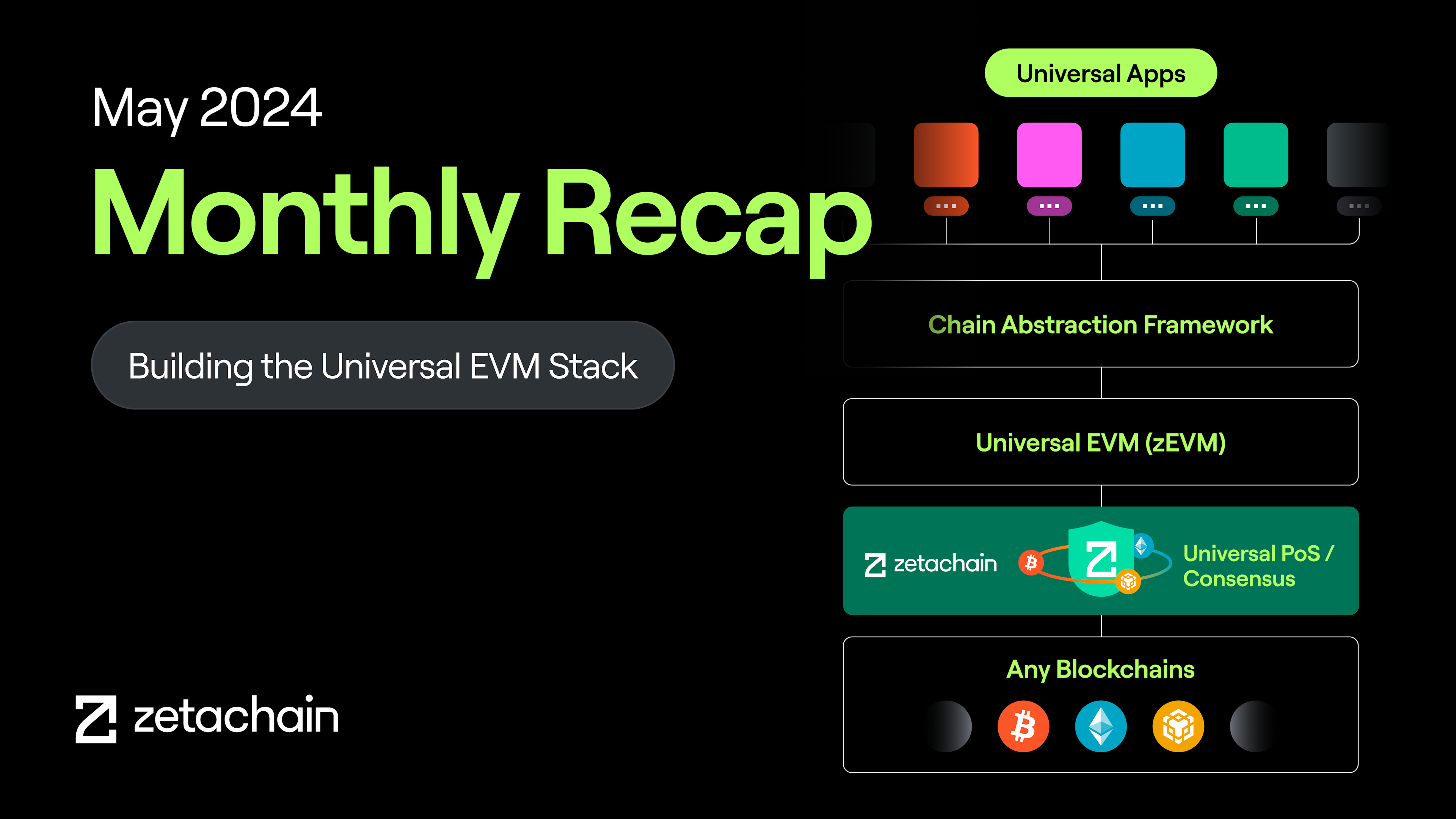 May 2024

Monthly Recap

Building the Universal EVM Stack

zetachain

Universal Apps

Chain Abstraction Framework

Universal EVM (zEVM)

zetachain

Universal PoS / Consensus

Any Blockchains